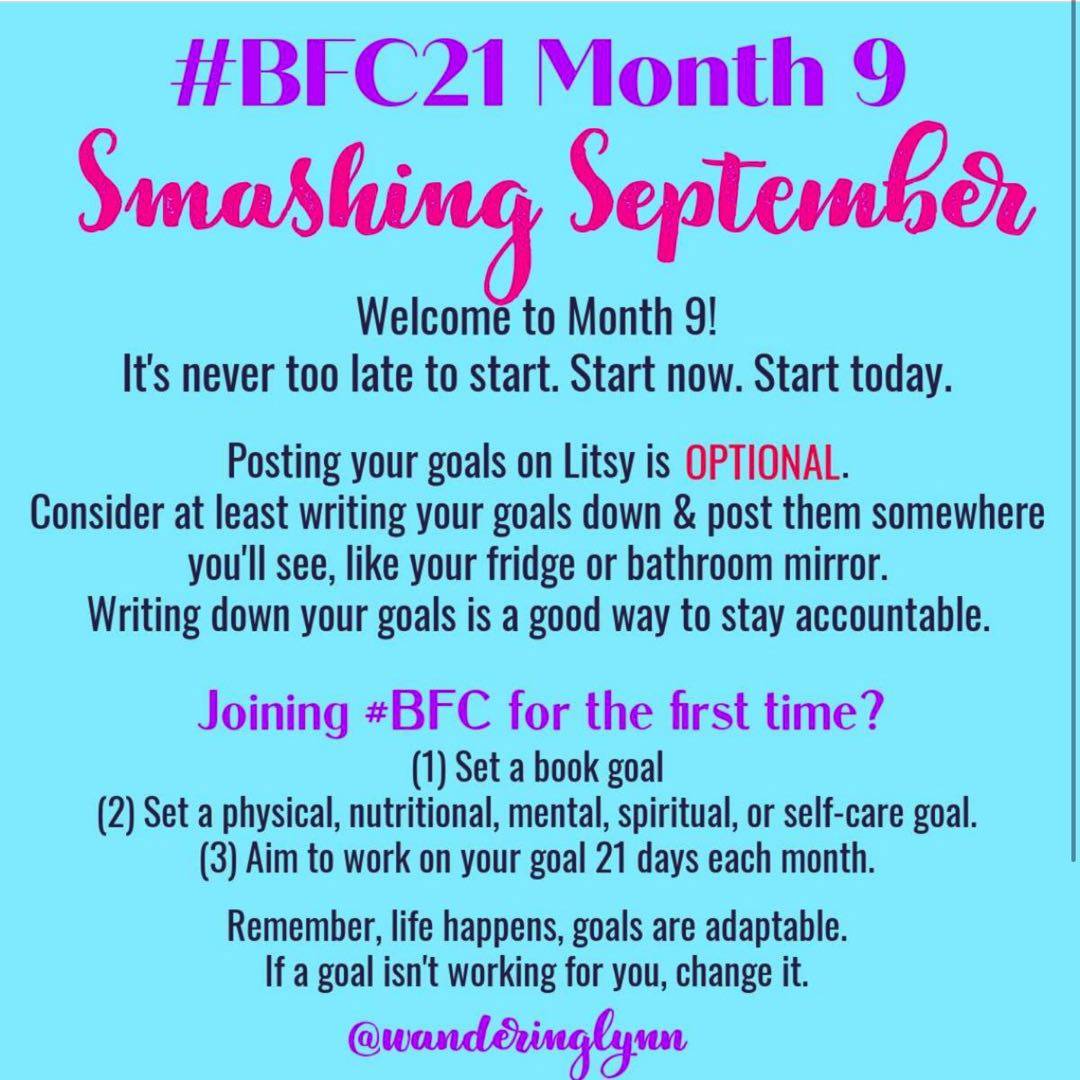 #BFC21 Month 9
Smashing September

Welcome to Month 9!
It's never too late to start. Start now. Start today.

Posting your goals on Litsy is OPTIONAL.
Consider at least writing your goals down & post them somewhere you'll see, like your fridge or bathroom mirror.
Writing down your goals is a good way to stay accountable.

Joining #BFC for the first time?
(1) Set a book goal
(2) Set a physical, nutritional, mental, spiritual, or self-care goal.
(3) Aim to work on your goal 21 days each month.

Remember, life happens, goals are adaptable.
If a goal isn't working for you, change it.

@wanderinglynn